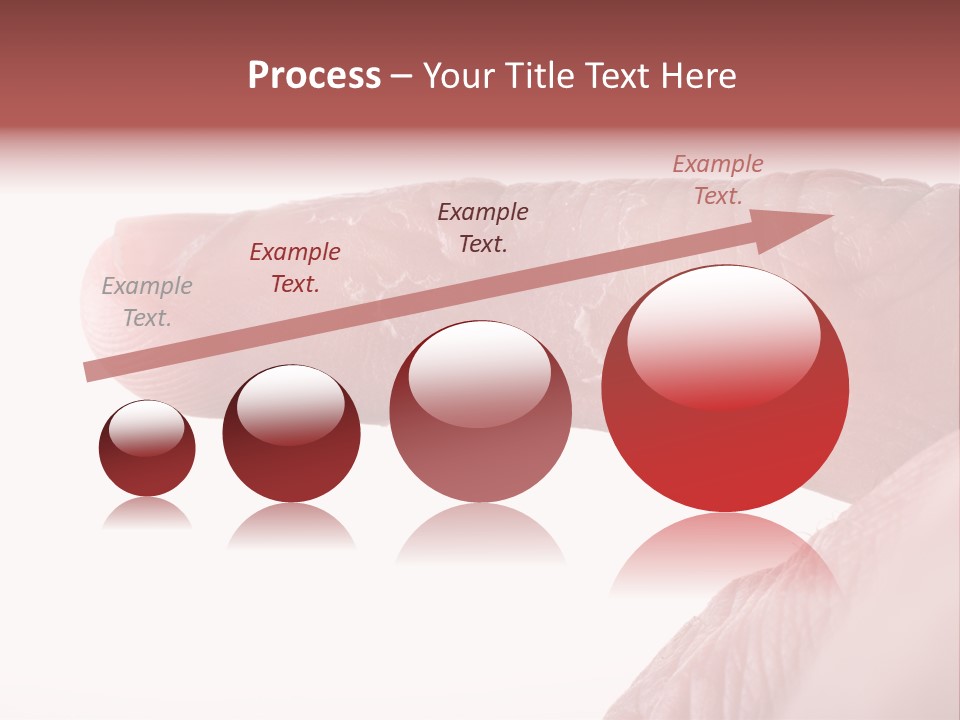 Process – Your Title Text Here

Example Text.

Example Text.

Example Text.

Example Text.